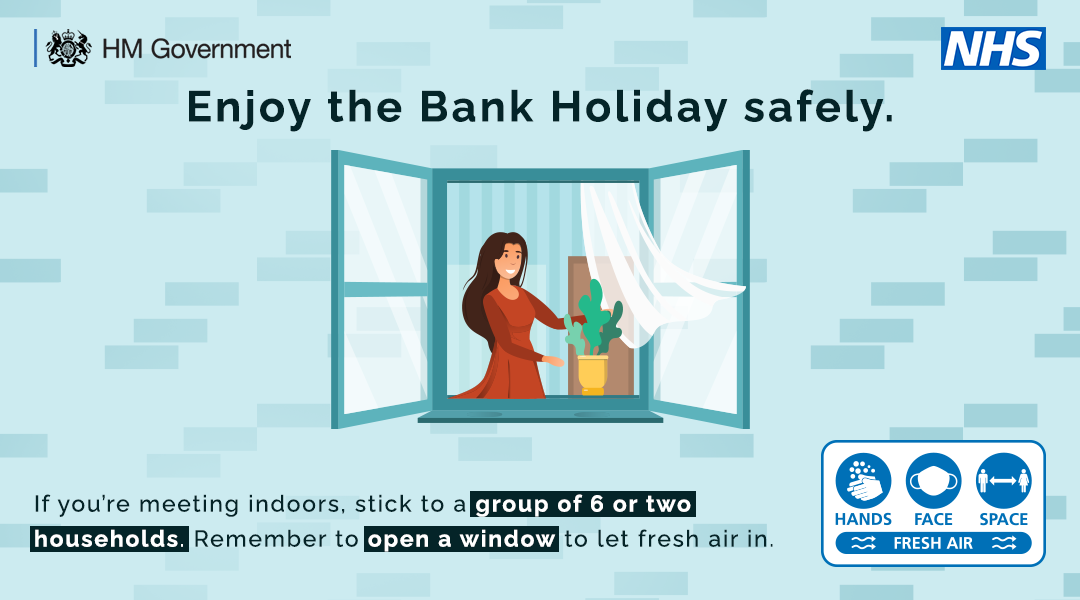 HM Government

NHS

Enjoy the Bank Holiday safely.

If you're meeting indoors, stick to a group of 6 or two households. Remember to open a window to let fresh air in.

HANDS FACE SPACE
FRESH AIR